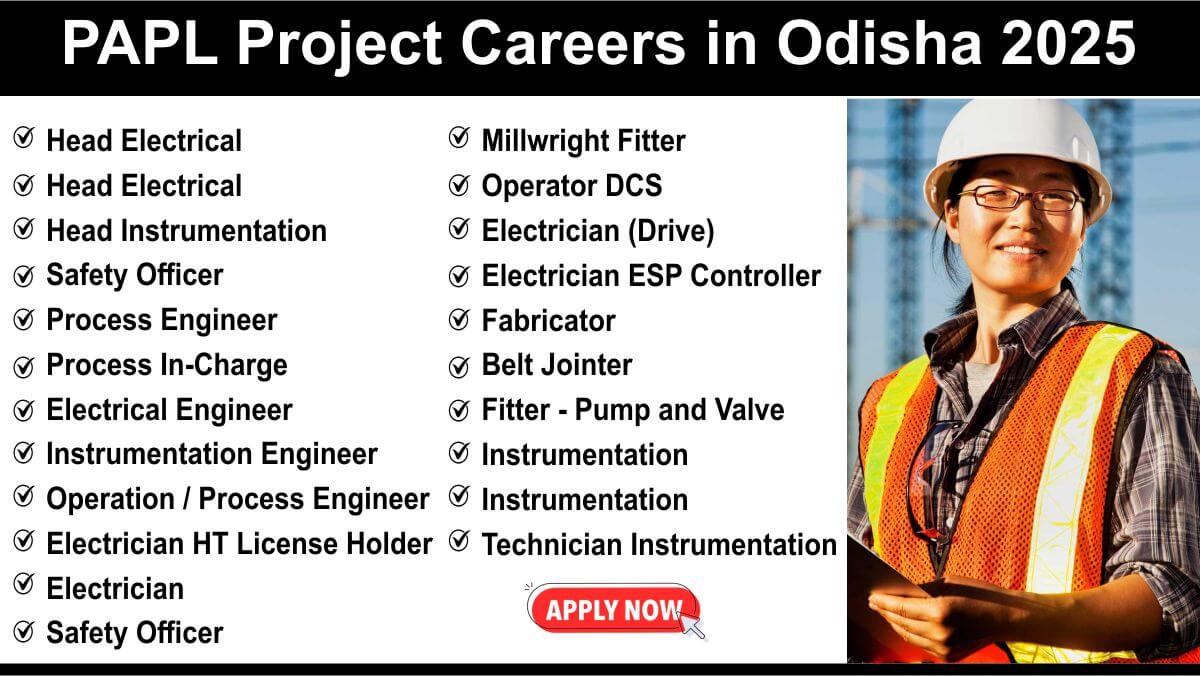 PAPL Project Careers in Odisha 2025

Head Electrical
Head Electrical
Head Instrumentation
Safety Officer
Process Engineer
Process In-Charge
Electrical Engineer
Instrumentation Engineer
Operation / Process Engineer
Electrician HT License Holder
Electrician
Safety Officer

Millwright Fitter
Operator DCS
Electrician (Drive)
Electrician ESP Controller
Fabricator
Belt Jointer
Fitter - Pump and Valve
Instrumentation
Instrumentation
Technician Instrumentation

APPLY NOW